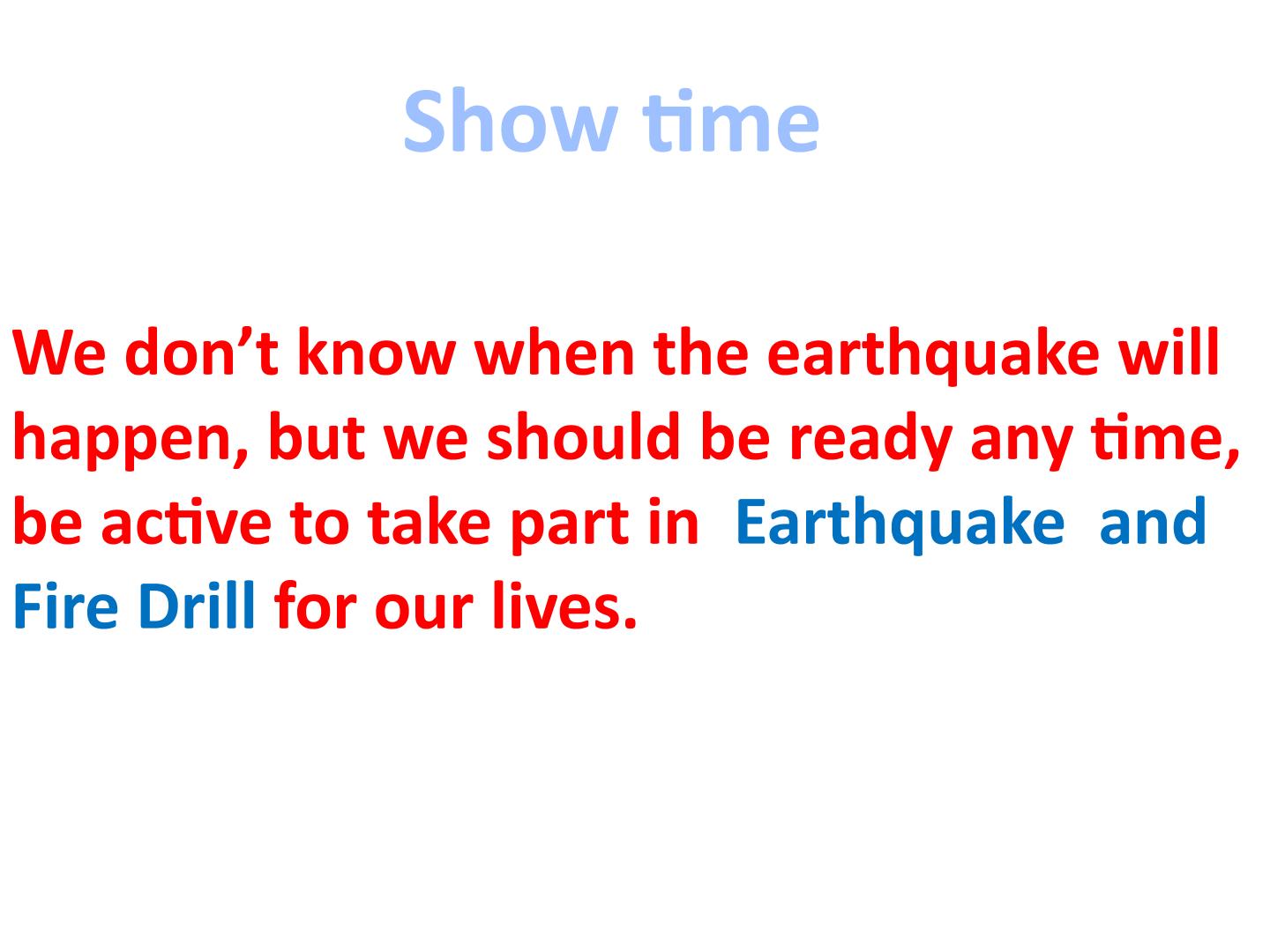 Show time

We don't know when the earthquake will happen, but we should be ready any time, be active to take part in Earthquake and Fire Drill for our lives.